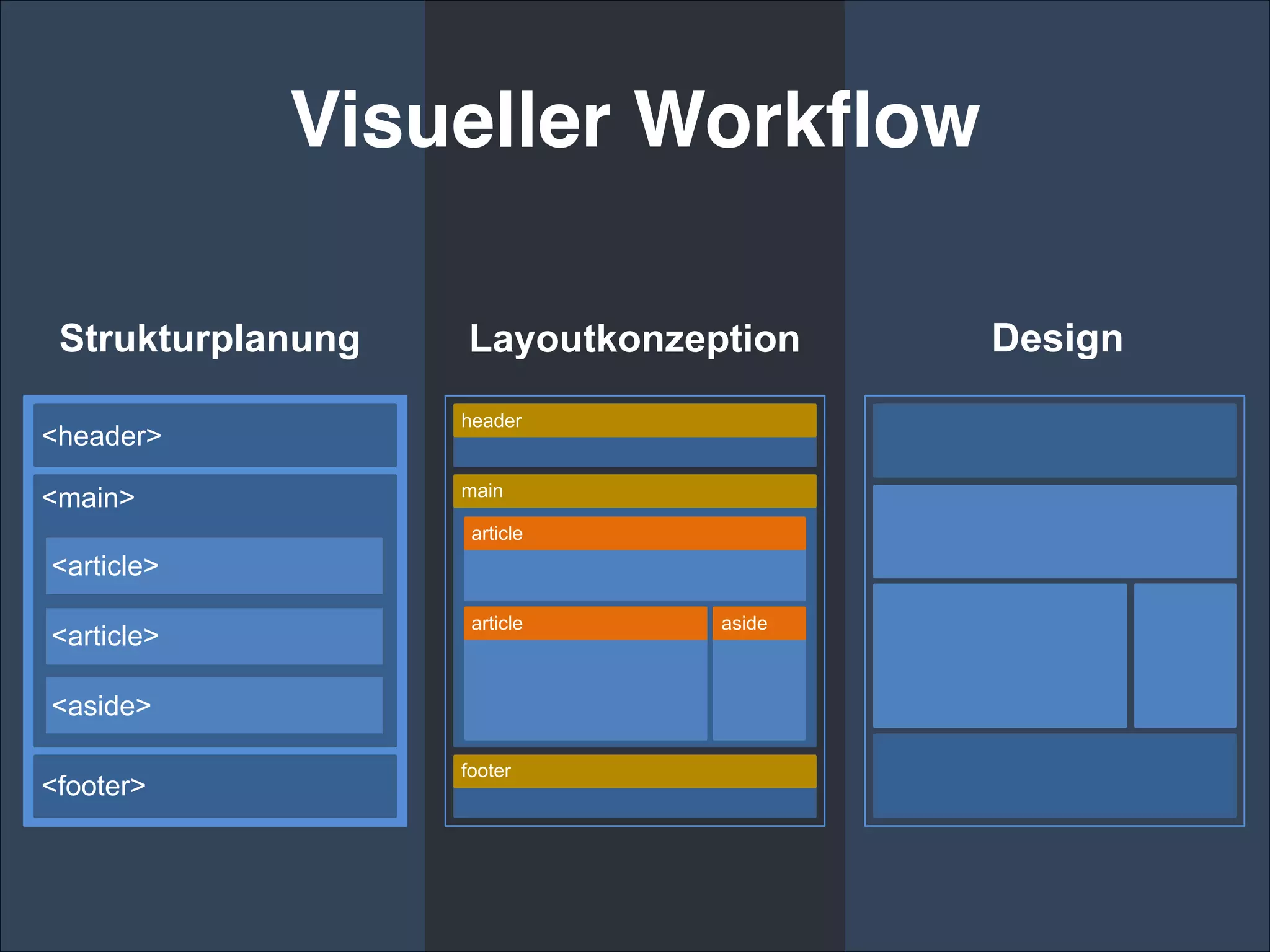 Visueller Workflow

Strukturplanung

<header>

<main>

<article>

<article>

<aside>

<footer>

Layoutkonzeption

header

main

article

article

aside

footer

Design